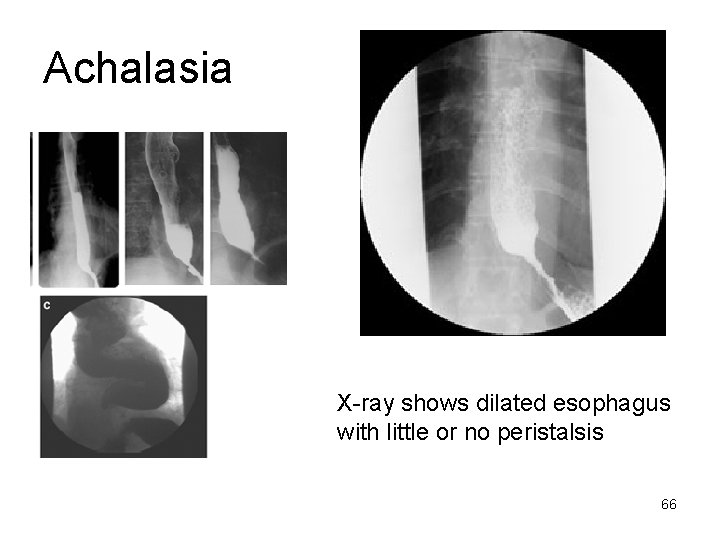 Achalasia

c

X-ray shows dilated esophagus with little or no peristalsis

66